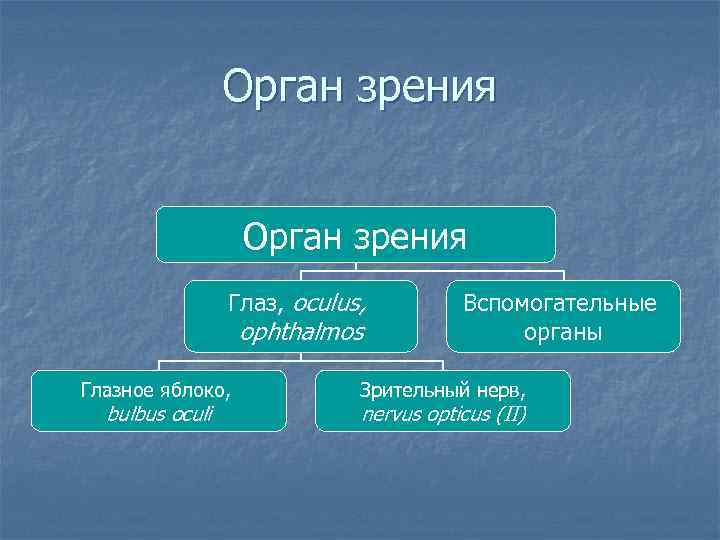 Орган зрения

Орган зрения

Глаз, oculus, ophthalmos

Вспомогательные органы

Глазное яблоко, bulbus oculi

Зрительный нерв, nervus opticus (II)